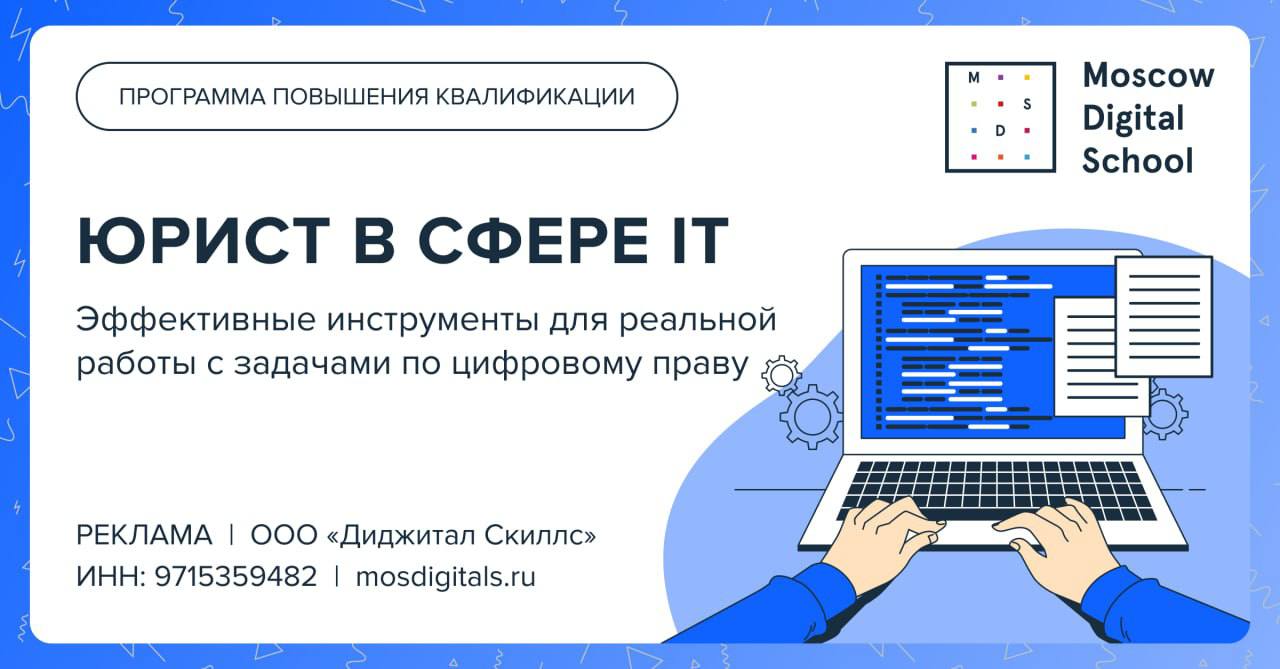 ПРОГРАММА ПОВЫШЕНИЯ КВАЛИФИКАЦИИ

M S D

Moscow Digital School

ЮРИСТ В СФЕРЕ IT

Эффективные инструменты для реальной работы с задачами по цифровому праву

РЕКЛАМА | ООО «Диджитал Скиллс»
ИНН: 9715359482 | mosdigitals.ru